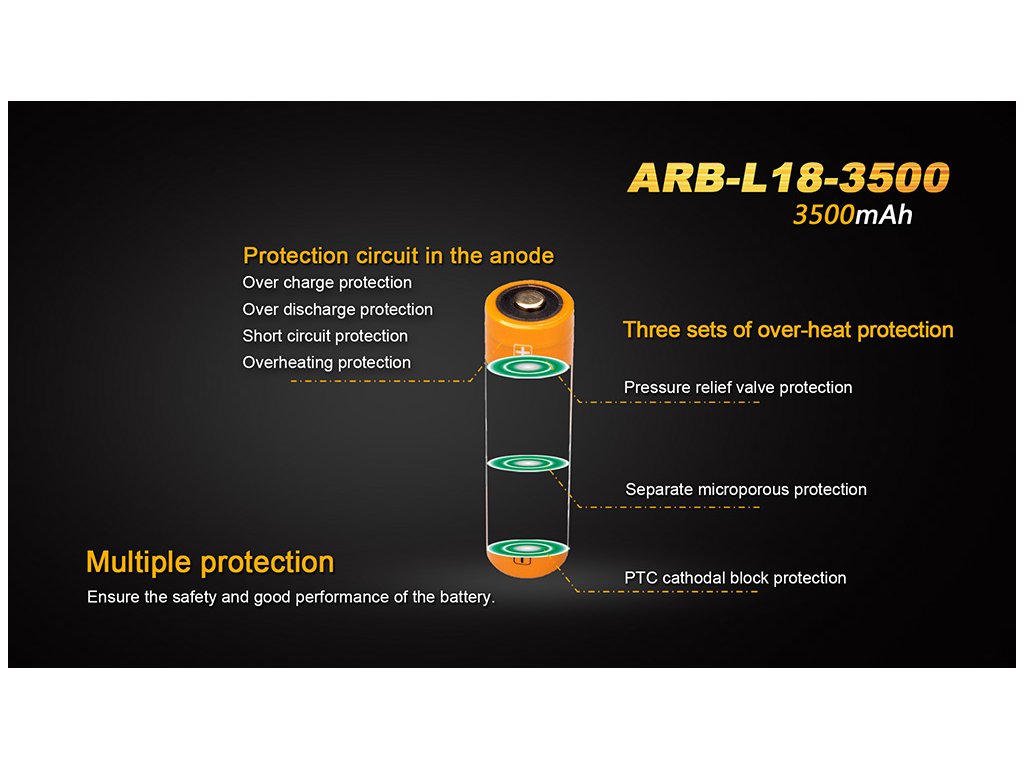 ARB-L18-3500
3500mAh

Protection circuit in the anode
Over charge protection
Over discharge protection
Short circuit protection
Overheating protection

Three sets of over-heat protection

Pressure relief valve protection

Separate microporous protection

PTC cathodal block protection

Multiple protection
Ensure the safety and good performance of the battery.